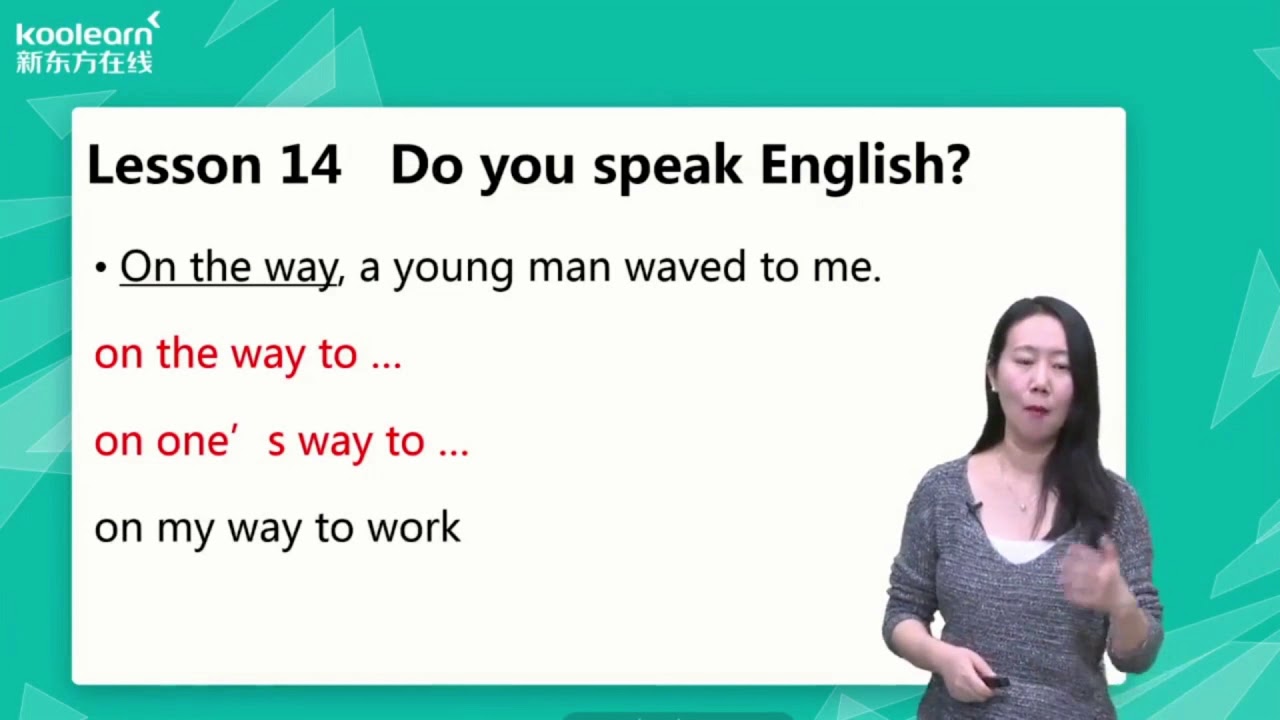 koolearn
新东方在线

Lesson 14 Do you speak English?

• On the way, a young man waved to me.

on the way to ...

on one’s way to ...

on my way to work